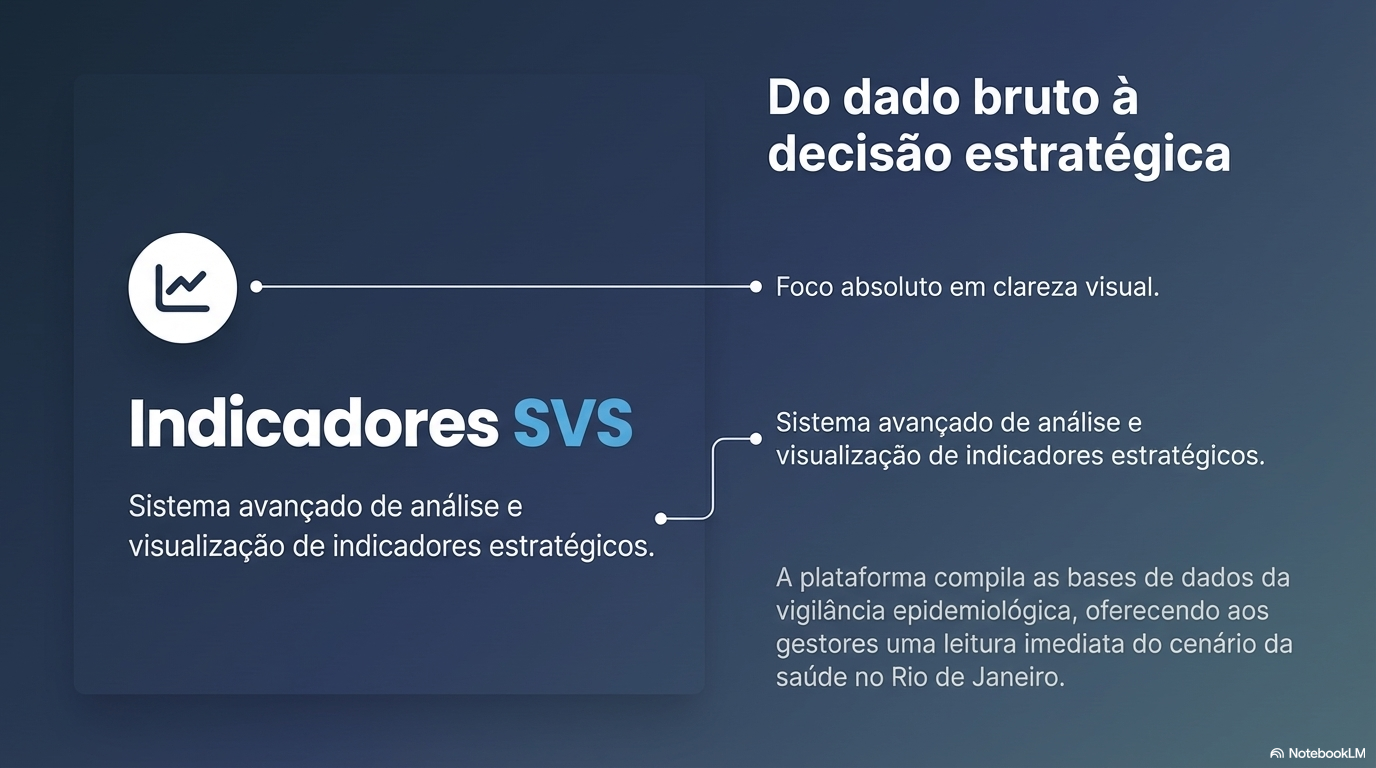 Indicadores SVS

Sistema avançado de análise e visualização de indicadores estratégicos.

Do dado bruto à decisão estratégica

Foco absoluto em clareza visual.

Sistema avançado de análise e visualização de indicadores estratégicos.

A plataforma compila as bases de dados da vigilância epidemiológica, oferecendo aos gestores uma leitura imediata do cenário da saúde no Rio de Janeiro.

NotebookLM